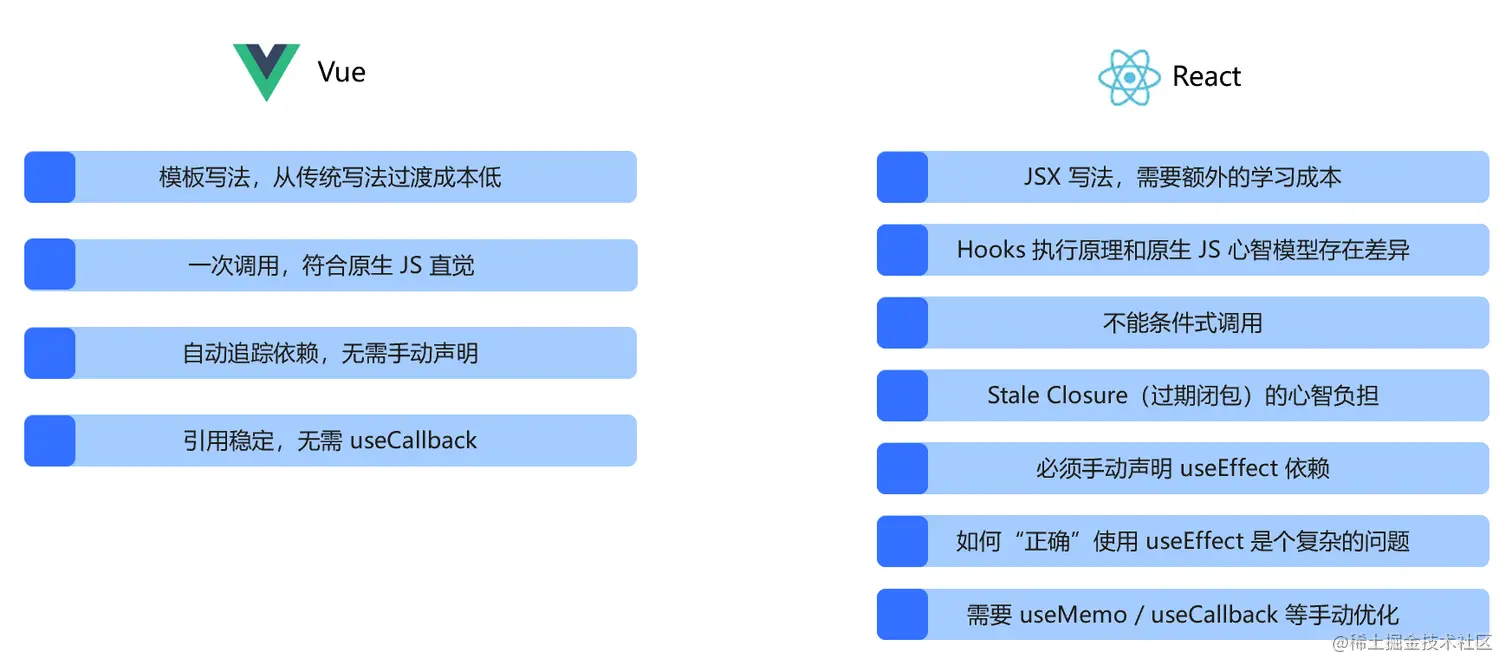 Vue

模板写法，从传统写法过渡成本低

一次调用，符合原生 JS 直觉

自动追踪依赖，无需手动声明

引用稳定，无需 useCallback

React

JSX 写法，需要额外的学习成本

Hooks 执行原理和原生 JS 心智模型存在差异

不能条件式调用

Stale Closure（过期闭包）的心智负担

必须手动声明 useEffect 依赖

如何“正确”使用 useEffect 是个复杂的问题

需要 useMemo / useCallback 等手动优化

@稀土掘金技术社区